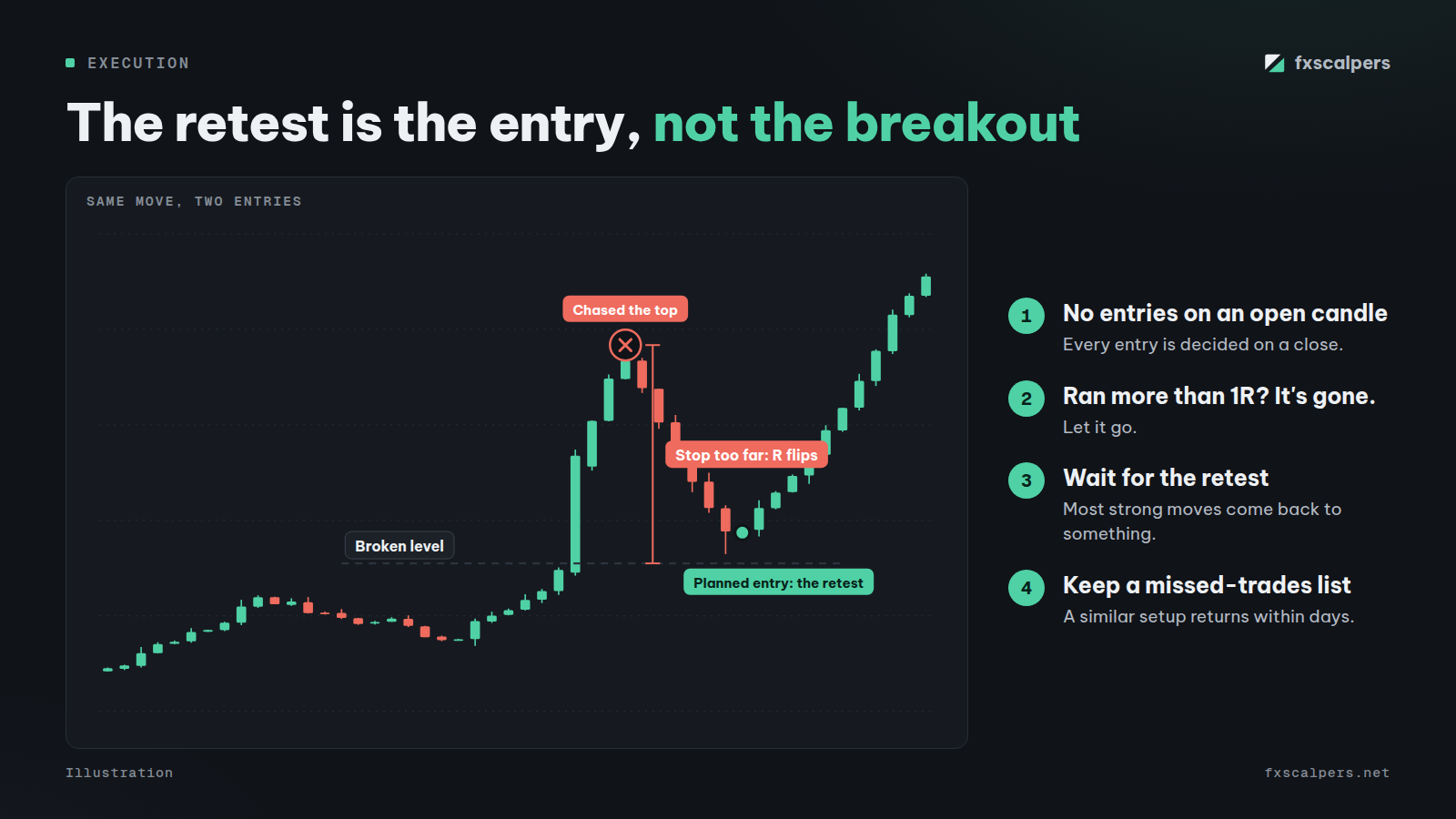 EXECUTION

fxscalpers

The retest is the entry, not the breakout

SAME MOVE, TWO ENTRIES

Chased the top

Stop too far: R flips

Broken level

Planned entry: the retest

1 No entries on an open candle
Every entry is decided on a close.

2 Ran more than 1R? It's gone.
Let it go.

3 Wait for the retest
Most strong moves come back to something.

4 Keep a missed-trades list
A similar setup returns within days.

Illustration

fxscalpers.net